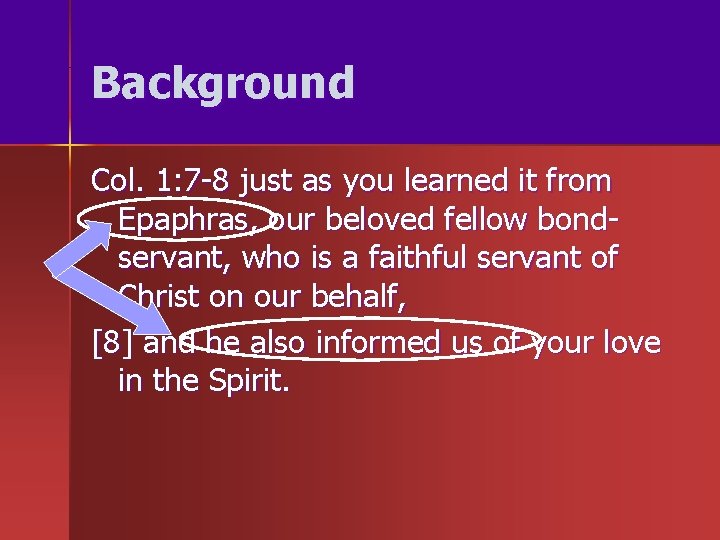 Background

Col. 1:7-8 just as you learned it from Epaphras, our beloved fellow bond-servant, who is a faithful servant of Christ on our behalf,

[8] and he also informed us of your love in the Spirit.